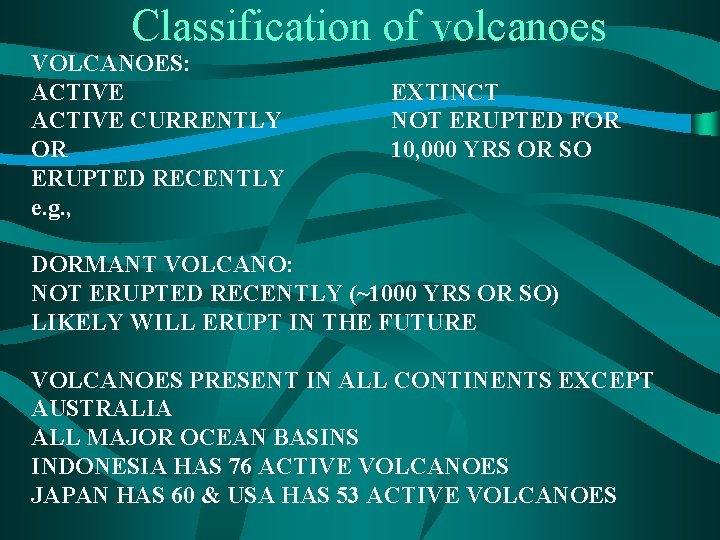 Classification of volcanoes

VOLCANOES:

ACTIVE
ACTIVE CURRENTLY
OR
ERUPTED RECENTLY
e.g.,

EXTINCT
NOT ERUPTED FOR
10,000 YRS OR SO

DORMANT VOLCANO:
NOT ERUPTED RECENTLY (~1000 YRS OR SO)
LIKELY WILL ERUPT IN THE FUTURE

VOLCANOES PRESENT IN ALL CONTINENTS EXCEPT AUSTRALIA
ALL MAJOR OCEAN BASINS
INDONESIA HAS 76 ACTIVE VOLCANOES
JAPAN HAS 60 & USA HAS 53 ACTIVE VOLCANOES